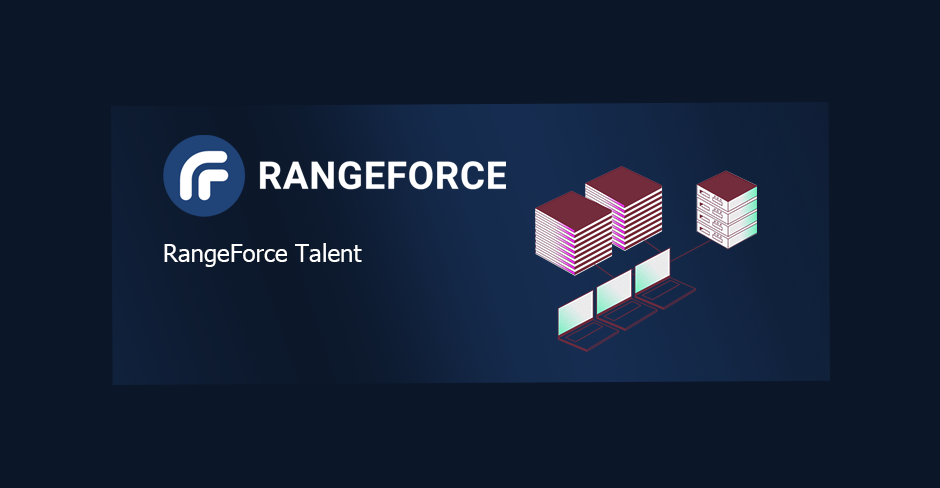 RANGEFORCE

RangeForce Talent